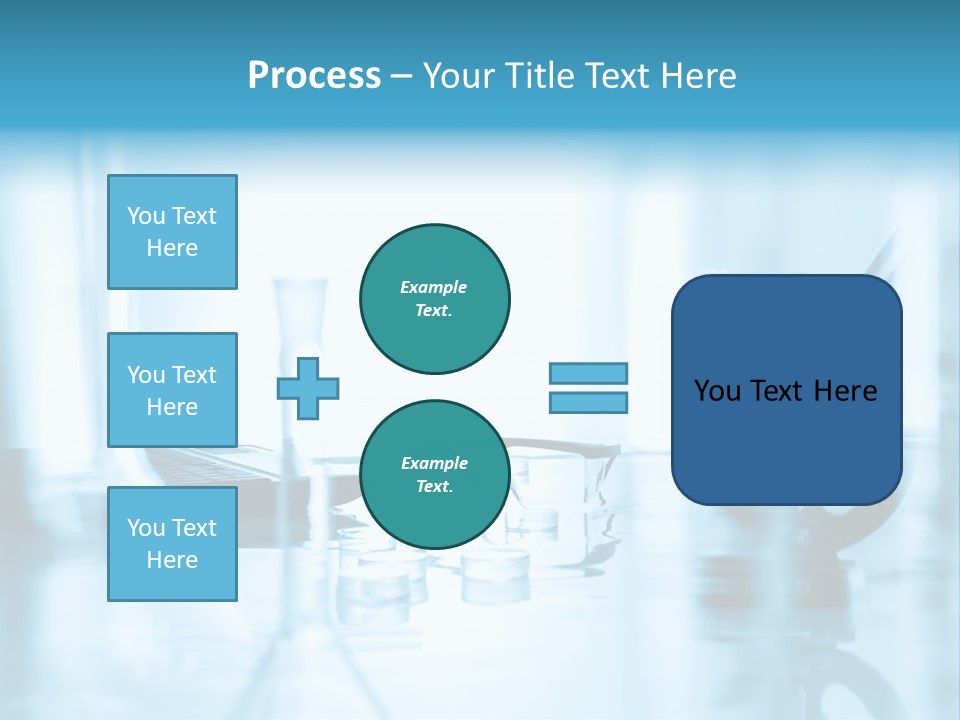 Process – Your Title Text Here

You Text Here

You Text Here

You Text Here

Example Text.

Example Text.

You Text Here